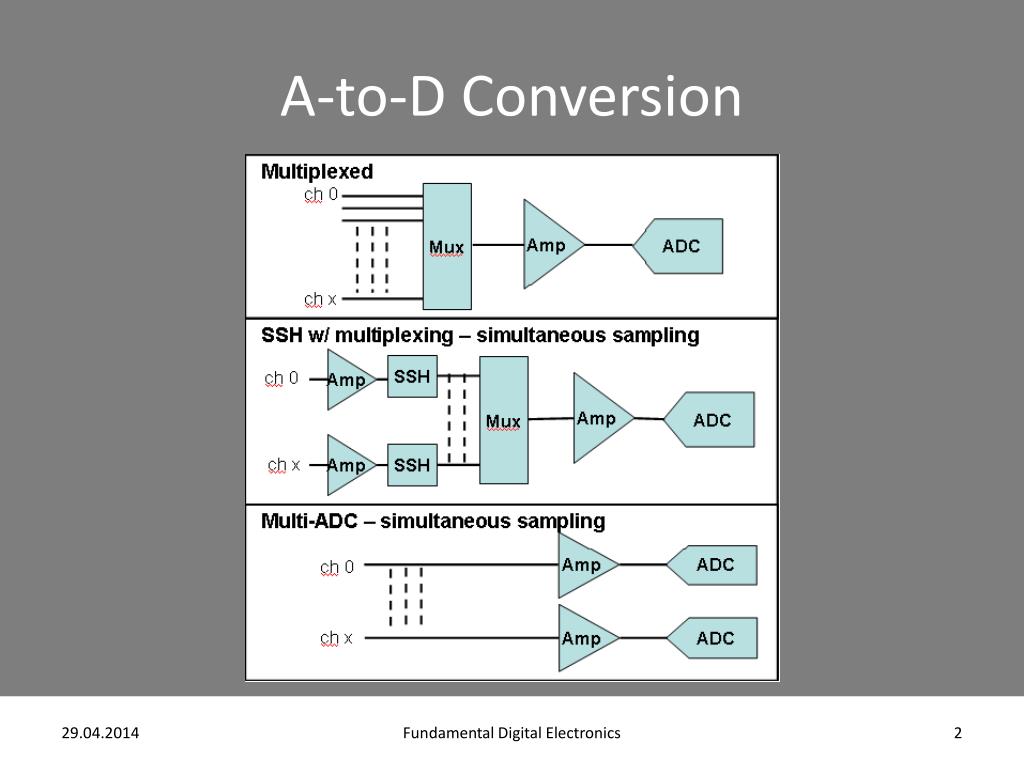 A-to-D Conversion

Multiplexed

ch 0

ch x

Mux

Amp

ADC

SSH w/ multiplexing – simultaneous sampling

ch 0

Amp

SSH

ch x

Amp

SSH

Mux

Amp

ADC

Multi-ADC – simultaneous sampling

ch 0

Amp

ADC

ch x

Amp

ADC

29.04.2014

Fundamental Digital Electronics

2